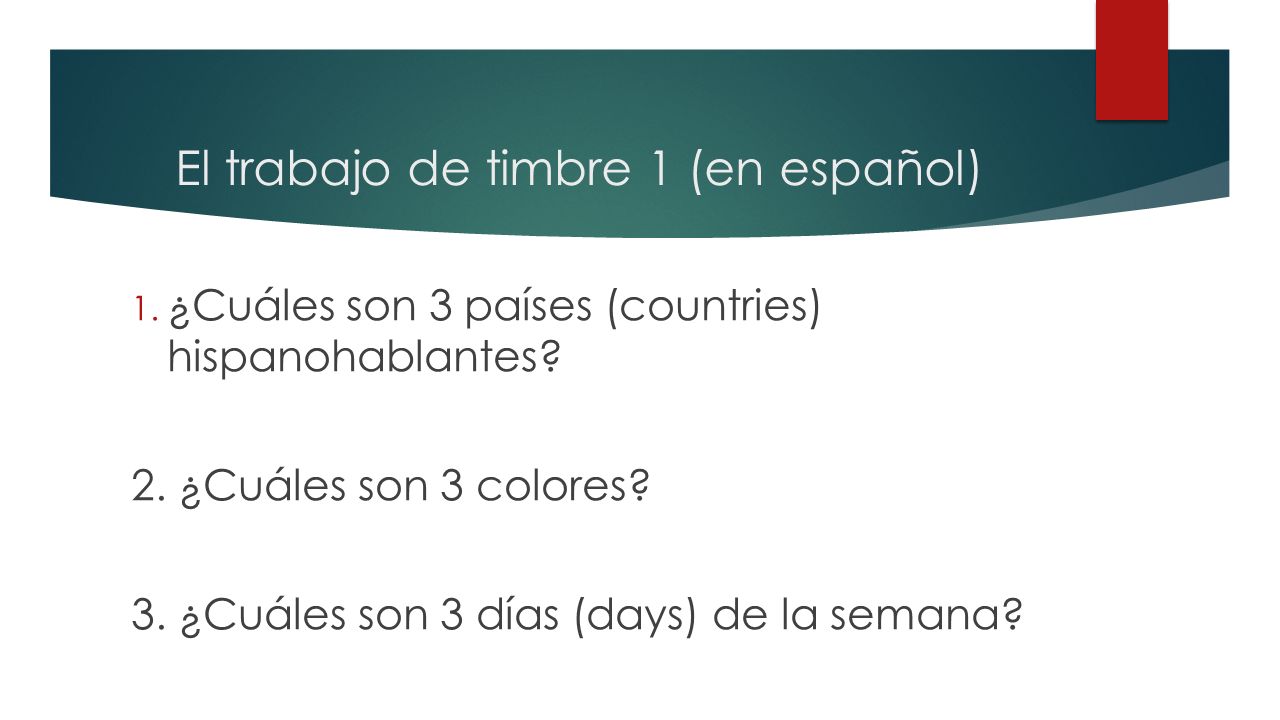 El trabajo de timbre 1 (en español)

1. ¿Cuáles son 3 países (countries) hispanohablantes?

2. ¿Cuáles son 3 colores?

3. ¿Cuáles son 3 días (days) de la semana?